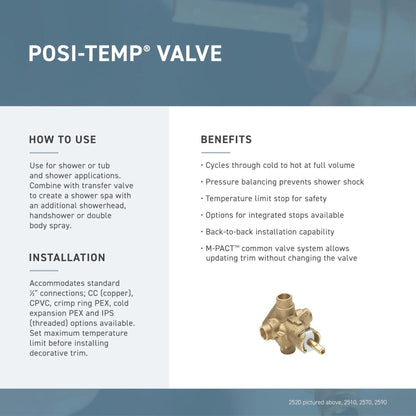 POSI-TEMP® VALVE

HOW TO USE

Use for shower or tub and shower applications. Combine with transfer valve to create a shower spa with an additional showerhead, handshower or double body spray.

INSTALLATION

Accommodates standard ½" connections; CC (copper), CPVC, crimp ring PEX, cold expansion PEX and IPS (threaded) options available. Set maximum temperature limit before installing decorative trim.

BENEFITS

• Cycles through cold to hot at full volume

• Pressure balancing prevents shower shock

• Temperature limit stop for safety

• Options for integrated stops available

• Back-to-back installation capability

• M-PACT™ common valve system allows updating trim without changing the valve

2520 pictured above, 2510, 2570, 2590